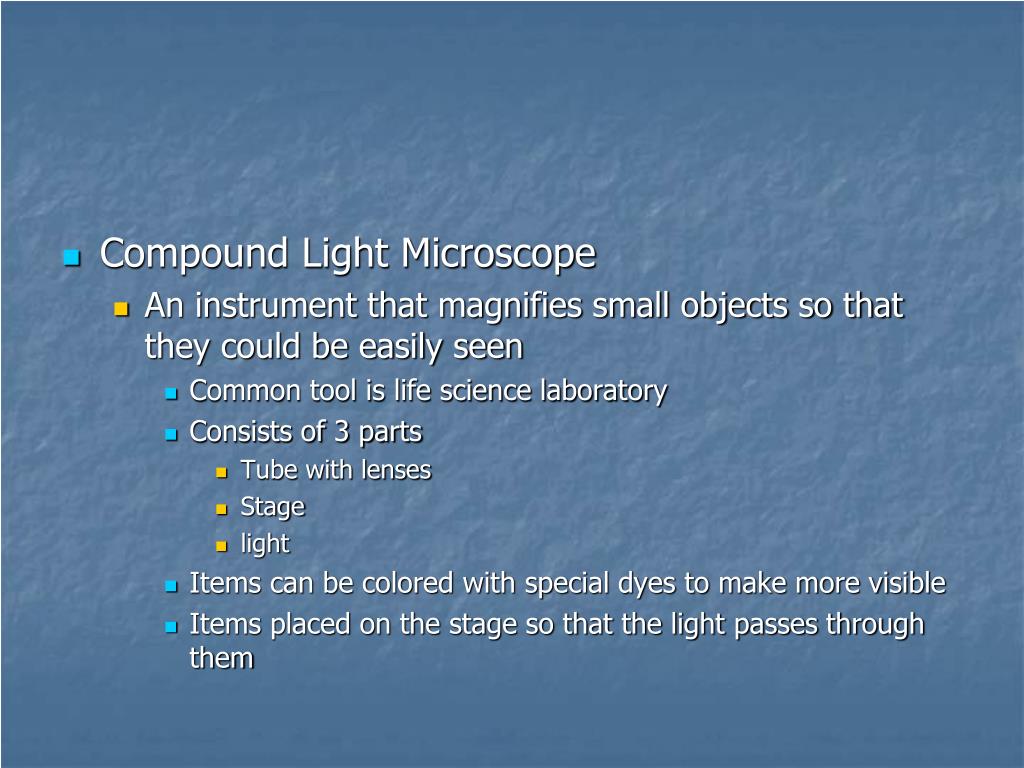 Compound Light Microscope

An instrument that magnifies small objects so that they could be easily seen

Common tool is life science laboratory

Consists of 3 parts

Tube with lenses

Stage

light

Items can be colored with special dyes to make more visible

Items placed on the stage so that the light passes through them